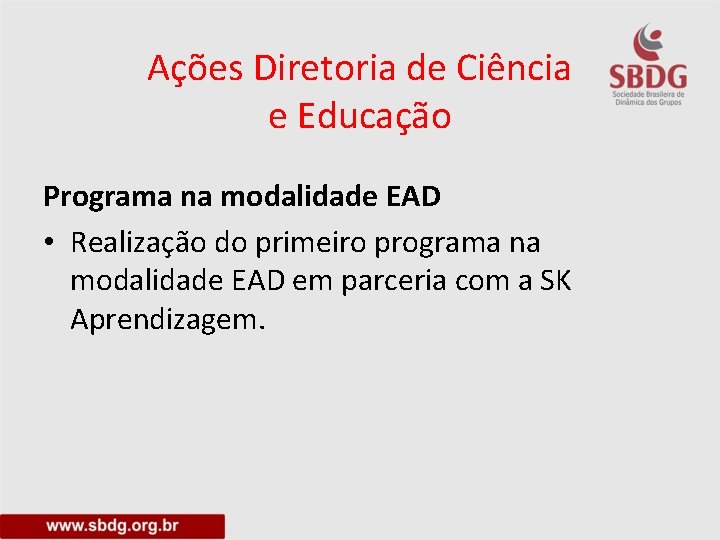 Ações Diretoria de Ciência e Educação

SBDG
Sociedade Brasileira de Dinâmica dos Grupos

Programa na modalidade EAD

• Realização do primeiro programa na modalidade EAD em parceria com a SK Aprendizagem.

www.sbdg.org.br